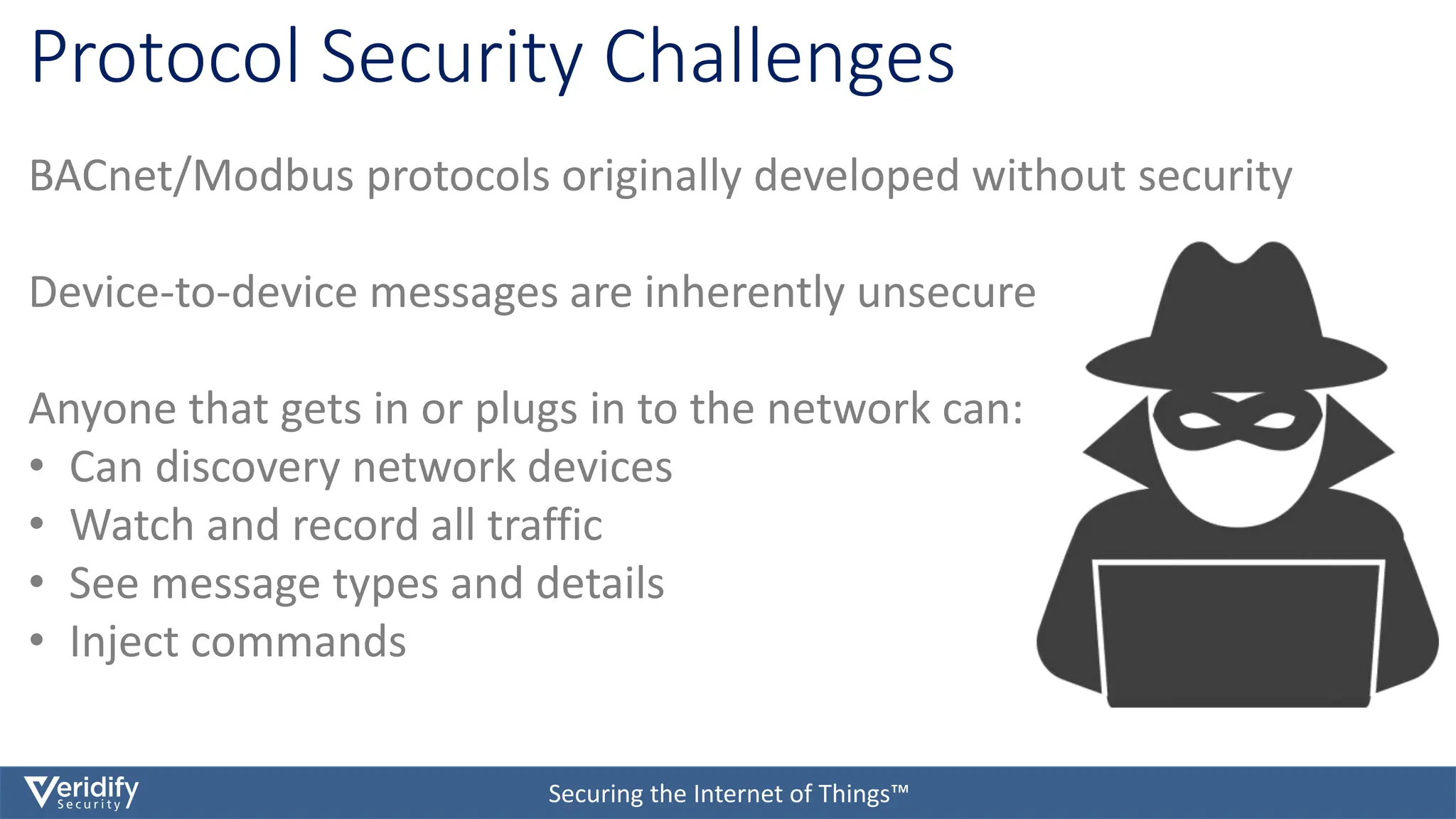 Protocol Security Challenges

BACnet/Modbus protocols originally developed without security

Device-to-device messages are inherently unsecure

Anyone that gets in or plugs in to the network can:
• Can discovery network devices
• Watch and record all traffic
• See message types and details
• Inject commands

Veridify Security

Securing the Internet of Things™